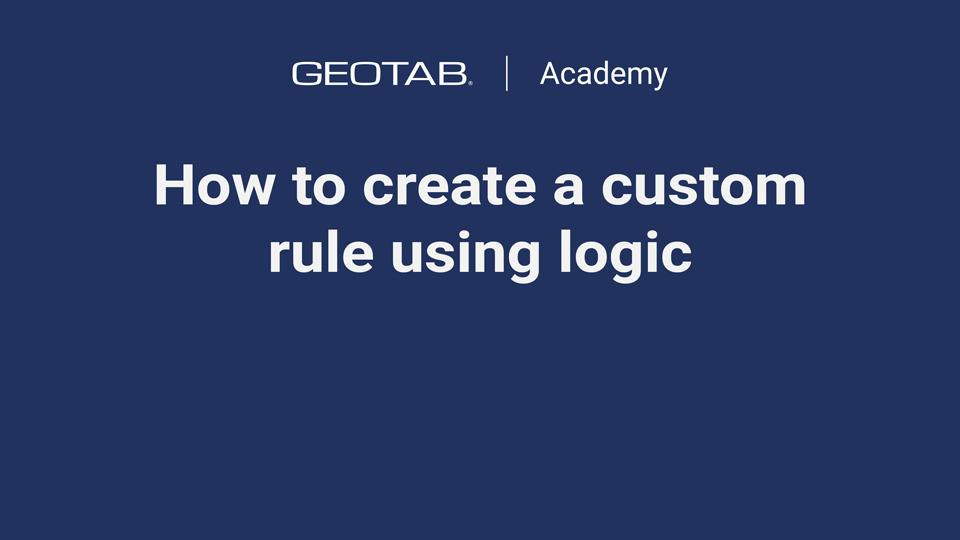 GEOTAB. | Academy

How to create a custom rule using logic